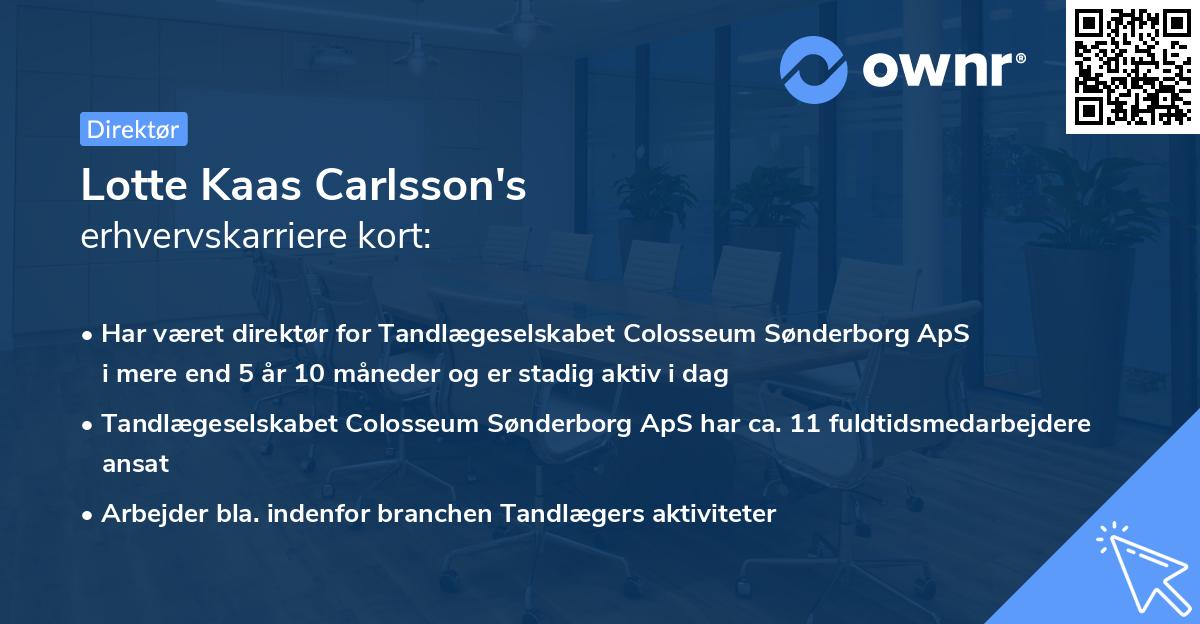 ownr®

Direktør

Lotte Kaas Carlsson's
erhvervskarriere kort:

• Har været direktør for Tandlægeselskabet Colosseum Sønderborg ApS i mere end 5 år 10 måneder og er stadig aktiv i dag

• Tandlægeselskabet Colosseum Sønderborg ApS har ca. 11 fuldtidsmedarbejdere ansat

• Arbejder bla. indenfor branchen Tandlægers aktiviteter